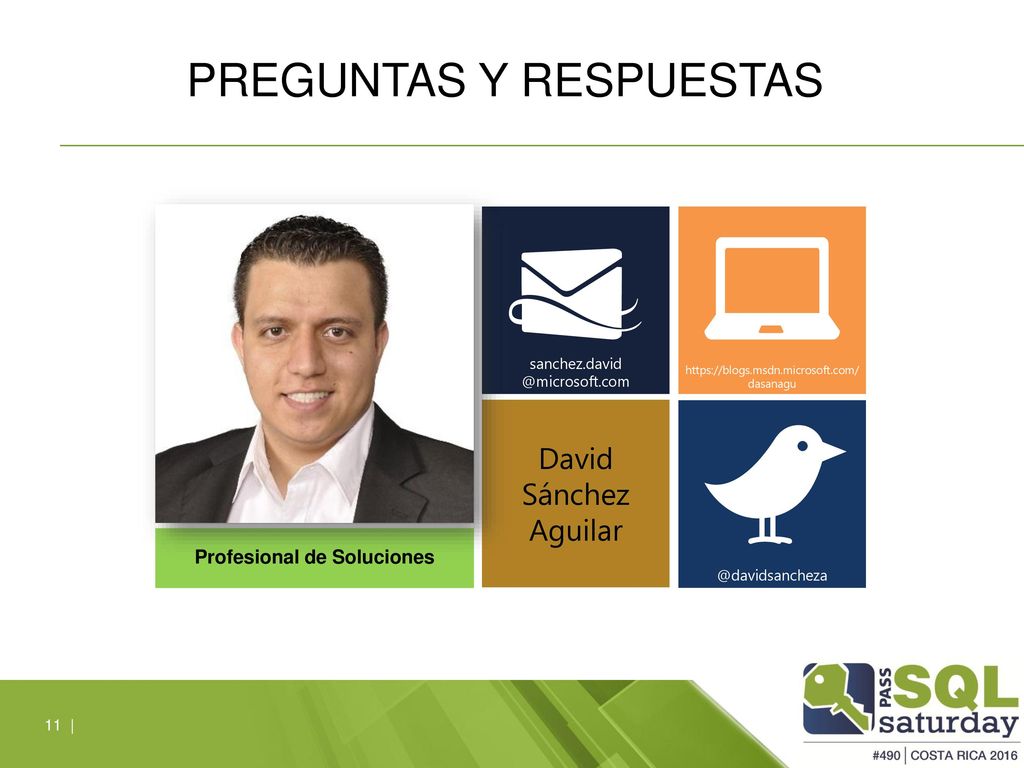 PREGUNTAS Y RESPUESTAS

Profesional de Soluciones

sanchez.david
@microsoft.com

https://blogs.msdn.microsoft.com/dasanagu

David Sánchez Aguilar

@davidsancheza

11 |

PASS SQL saturday
#490 | COSTA RICA 2016